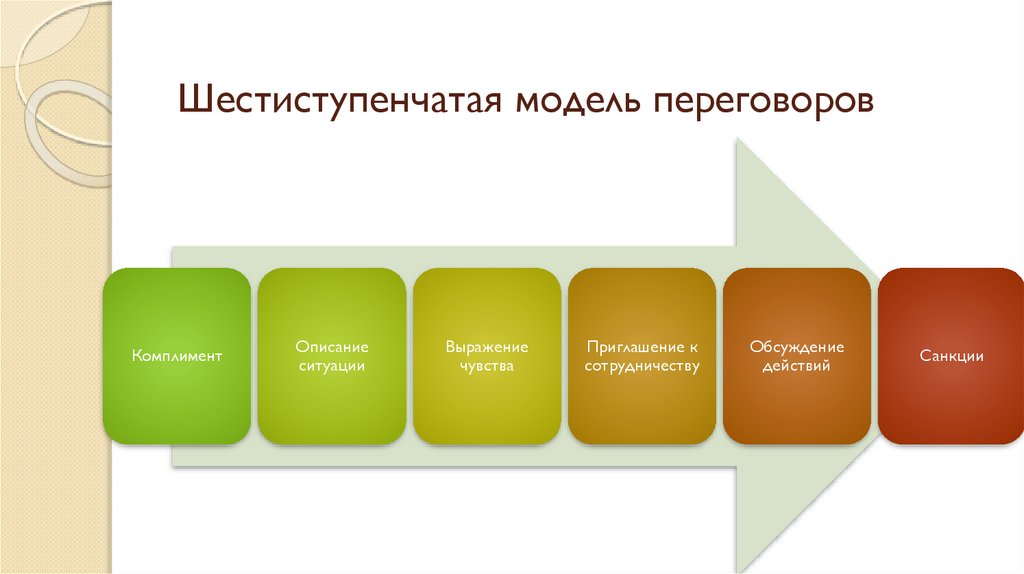 Шестиступенчатая модель переговоров

Комплимент

Описание ситуации

Выражение чувства

Приглашение к сотрудничеству

Обсуждение действий

Санкции